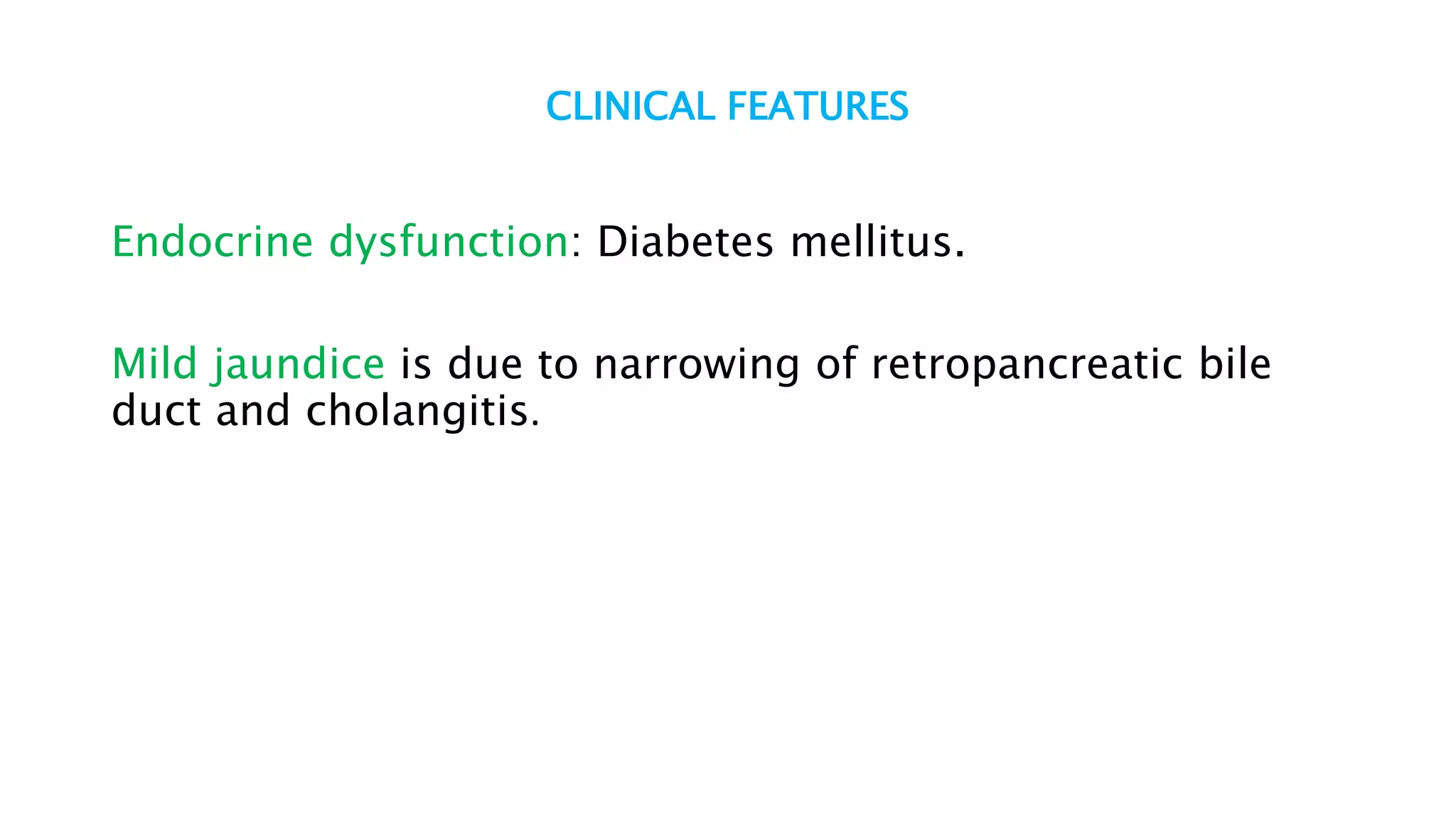 CLINICAL FEATURES

Endocrine dysfunction: Diabetes mellitus.

Mild jaundice is due to narrowing of retropancreatic bile duct and cholangitis.